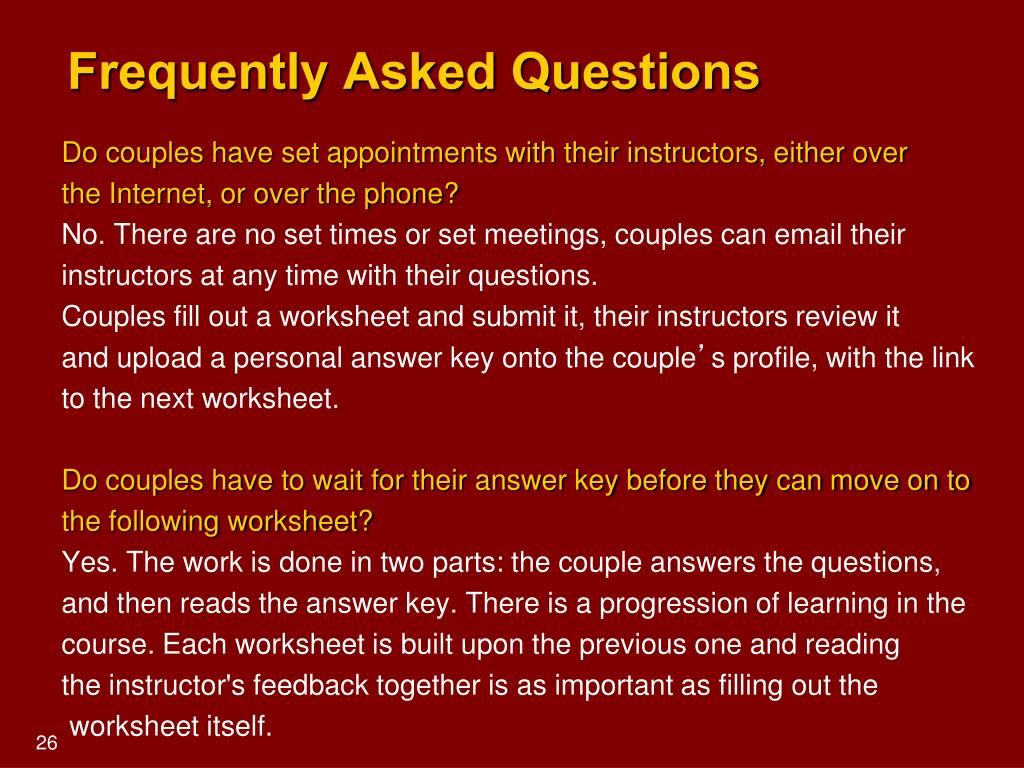 Frequently Asked Questions

Do couples have set appointments with their instructors, either over the Internet, or over the phone?
No. There are no set times or set meetings, couples can email their instructors at any time with their questions.
Couples fill out a worksheet and submit it, their instructors review it and upload a personal answer key onto the couple’s profile, with the link to the next worksheet.

Do couples have to wait for their answer key before they can move on to the following worksheet?
Yes. The work is done in two parts: the couple answers the questions, and then reads the answer key. There is a progression of learning in the course. Each worksheet is built upon the previous one and reading the instructor's feedback together is as important as filling out the worksheet itself.

26